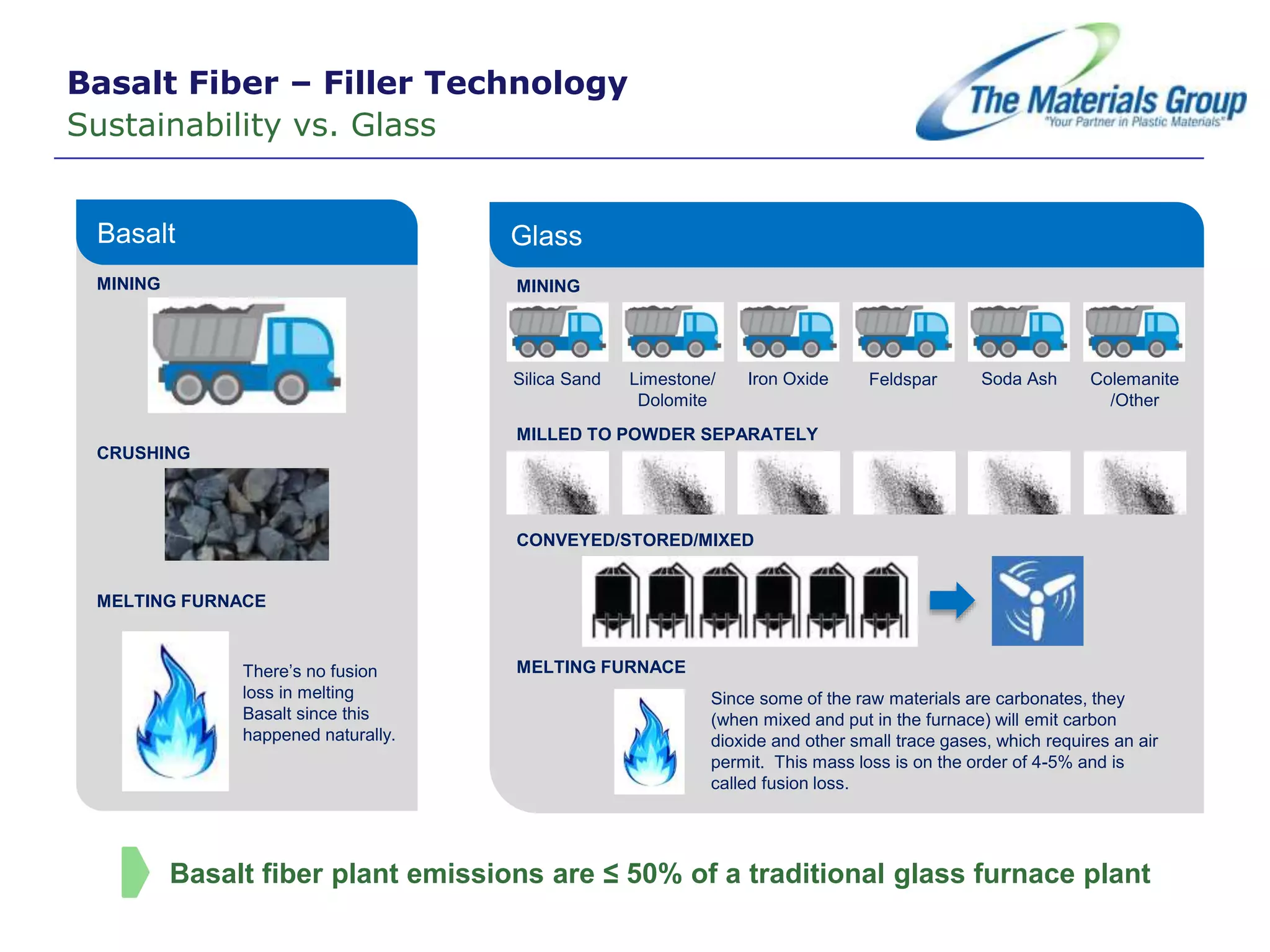 Basalt Fiber – Filler Technology
Sustainability vs. Glass

The Materials Group
"Your Partner in Plastic Materials"

Basalt

MINING

CRUSHING

MELTING FURNACE

There's no fusion loss in melting Basalt since this happened naturally.

Glass

MINING

Silica Sand

Limestone/ Dolomite

Iron Oxide

Feldspar

Soda Ash

Colemanite /Other

MILLED TO POWDER SEPARATELY

CONVEYED/STORED/MIXED

MELTING FURNACE

Since some of the raw materials are carbonates, they (when mixed and put in the furnace) will emit carbon dioxide and other small trace gases, which requires an air permit. This mass loss is on the order of 4-5% and is called fusion loss.

Basalt fiber plant emissions are ≤ 50% of a traditional glass furnace plant